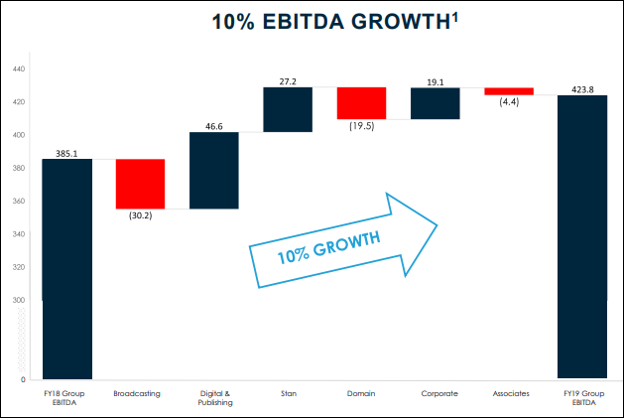 10% EBITDA GROWTH$^1$

440
420
400
380
360
340
320
300
0

385.1
(30.2)
46.6
27.2
(19.5)
19.1
(4.4)
423.8

10% GROWTH

FY18 Group EBITDA
Broadcasting
Digital & Publishing
Stan
Domain
Corporate
Associates
FY19 Group EBITDA